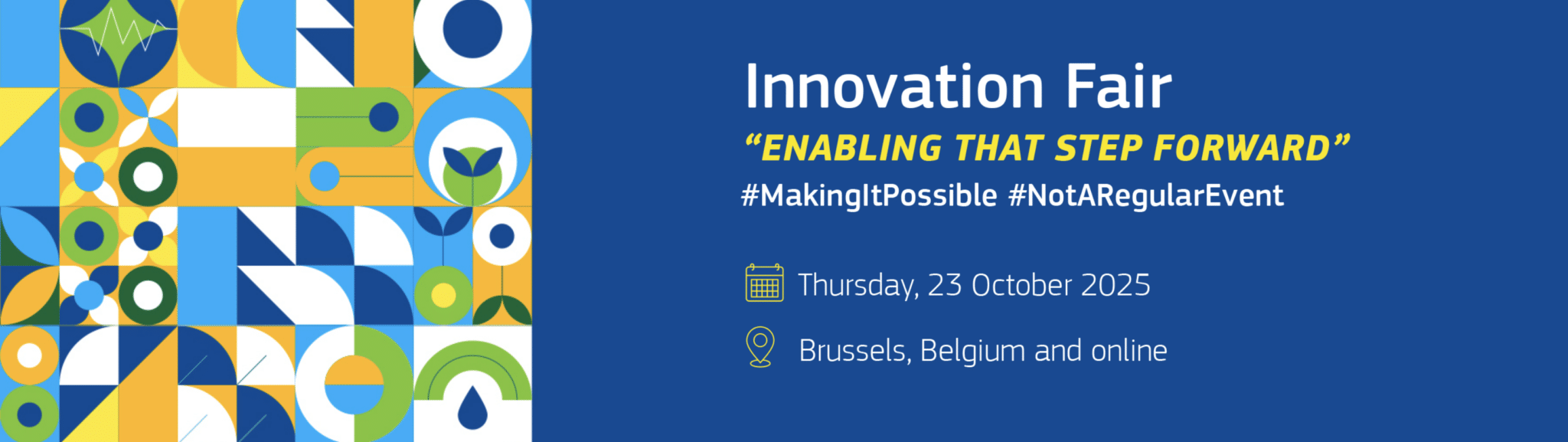 Innovation Fair
“ENABLING THAT STEP FORWARD”
#MakingItPossible #NotARegularEvent

Thursday, 23 October 2025

Brussels, Belgium and online